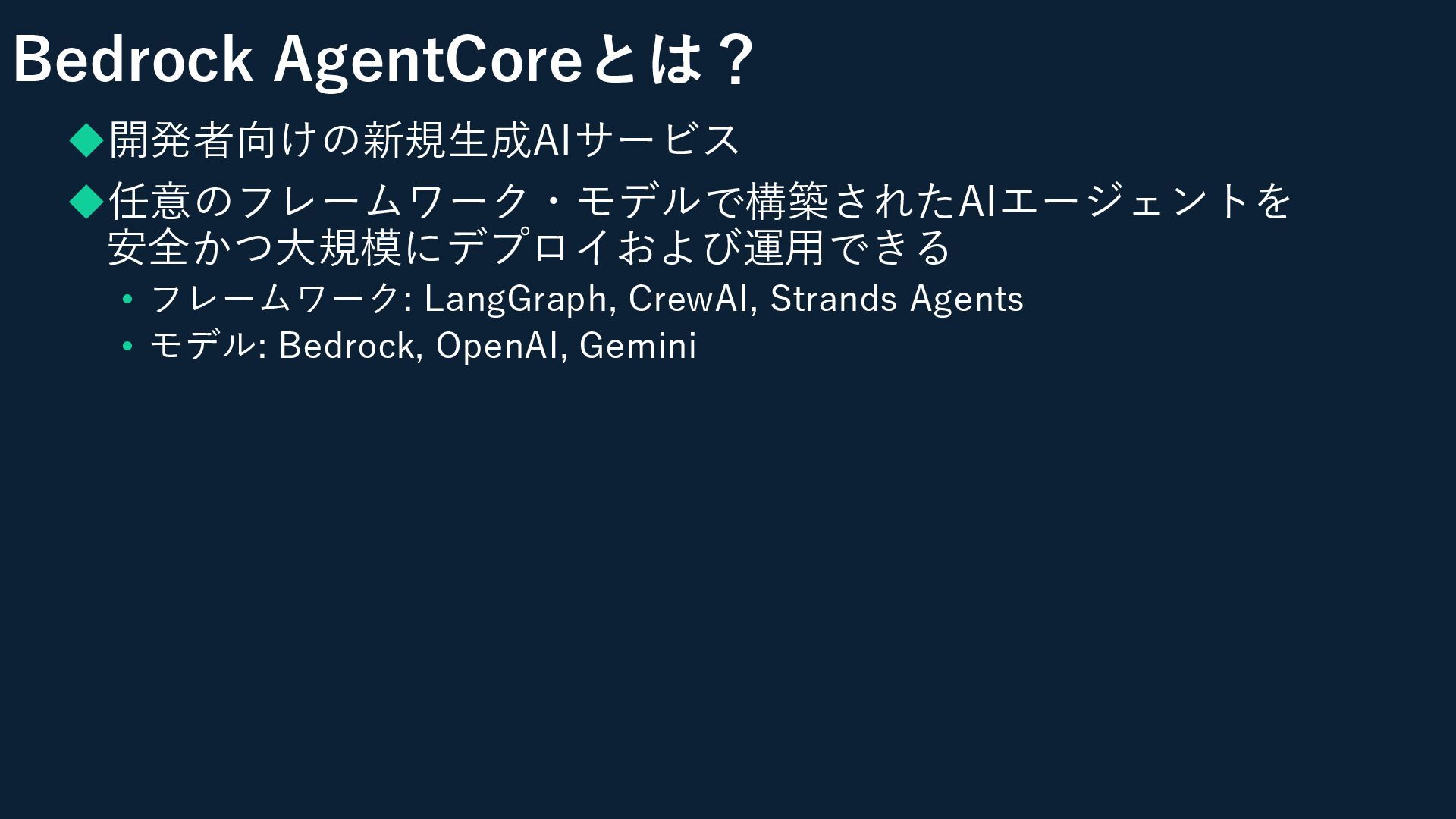 Bedrock AgentCoreとは？

◆開発者向けの新規生成AIサービス

◆任意のフレームワーク・モデルで構築されたAIエージェントを安全かつ大規模にデプロイおよび運用できる

• フレームワーク: LangGraph, CrewAI, Strands Agents
• モデル: Bedrock, OpenAI, Gemini